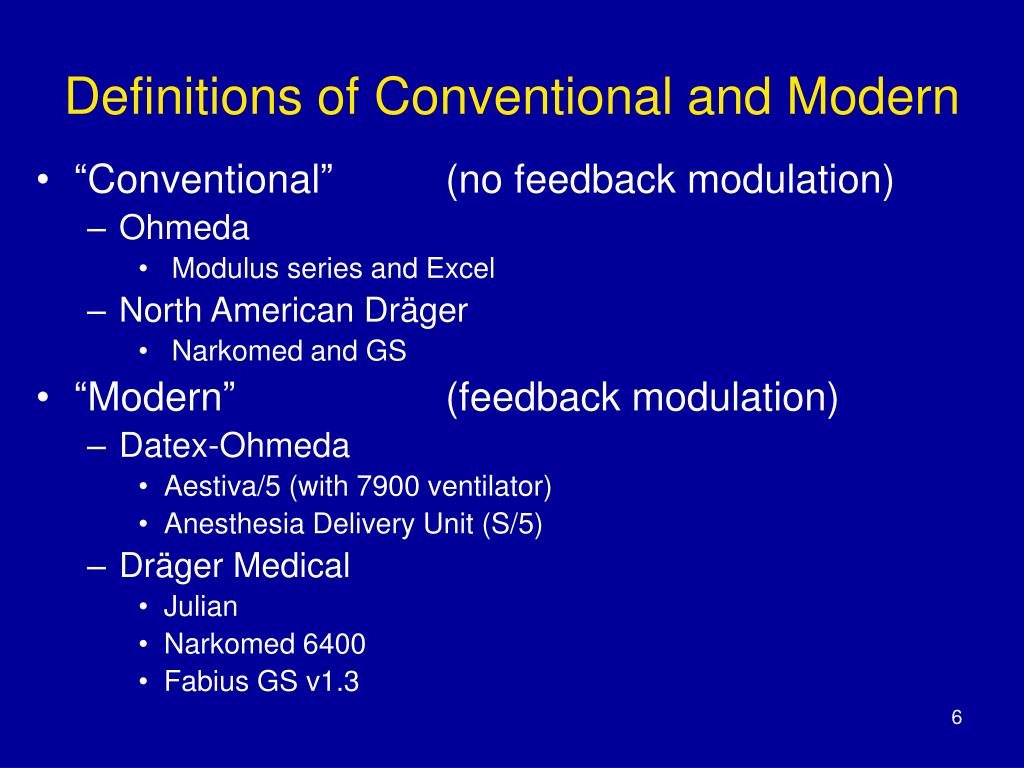 Definitions of Conventional and Modern

• “Conventional” (no feedback modulation)
– Ohmeda
• Modulus series and Excel
– North American Dräger
• Narkomed and GS
• “Modern” (feedback modulation)
– Datex-Ohmeda
• Aestiva/5 (with 7900 ventilator)
• Anesthesia Delivery Unit (S/5)
– Dräger Medical
• Julian
• Narkomed 6400
• Fabius GS v1.3

6